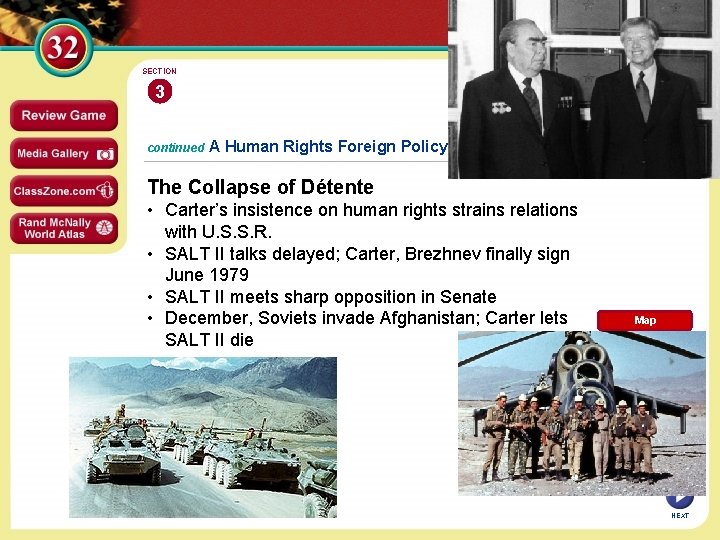 32

SECTION
3

Review Game

Media Gallery

ClassZone.com

Rand McNally World Atlas

continued A Human Rights Foreign Policy

The Collapse of Détente

• Carter's insistence on human rights strains relations with U.S.S.R.
• SALT II talks delayed; Carter, Brezhnev finally sign June 1979
• SALT II meets sharp opposition in Senate
• December, Soviets invade Afghanistan; Carter lets SALT II die

Map

NEXT